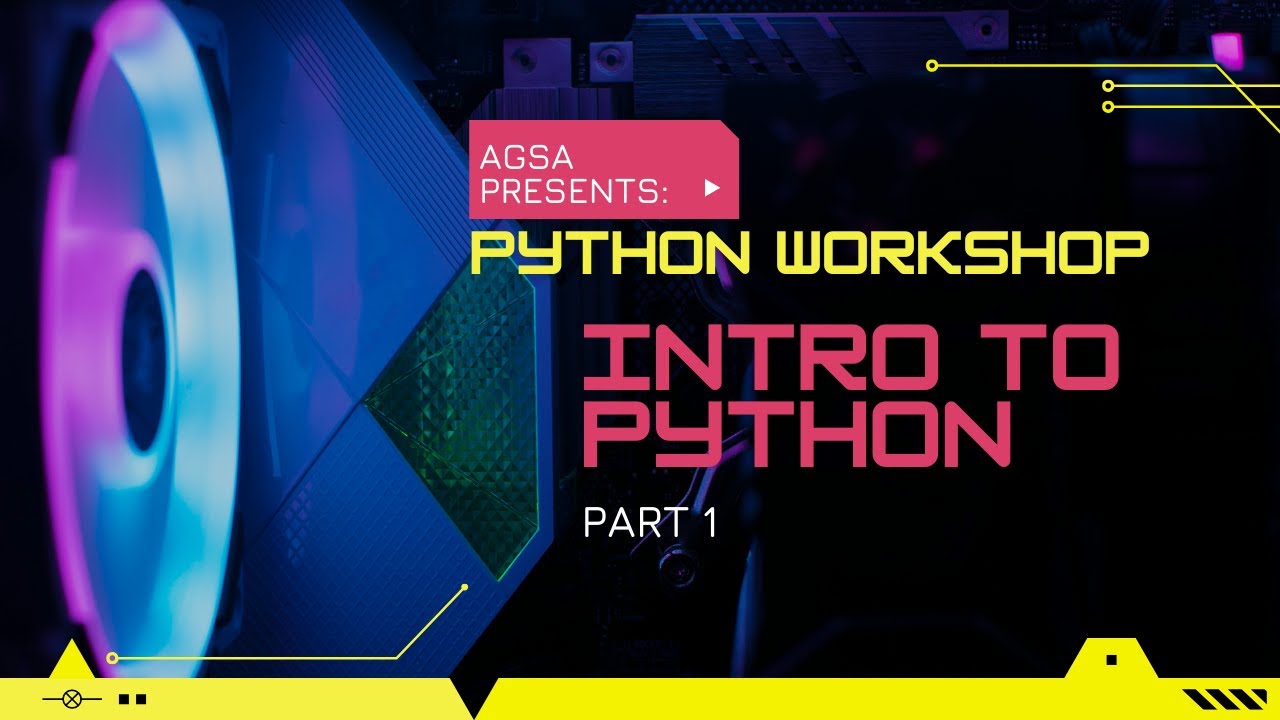 AGSA PRESENTS:

PYTHON WORKSHOP

INTRO TO PYTHON

PART 1